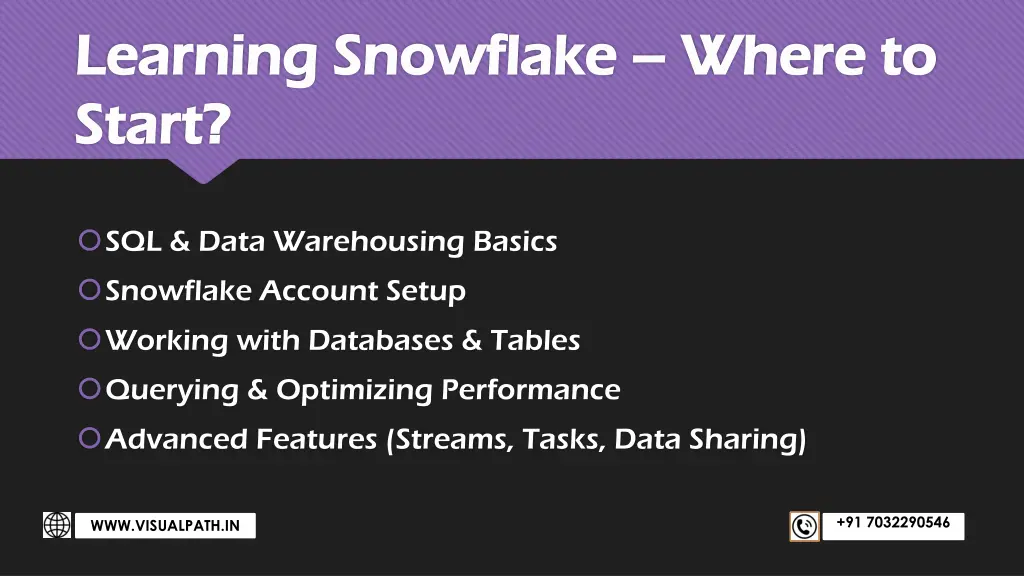 Learning Snowflake – Where to Start?

SQL & Data Warehousing Basics
Snowflake Account Setup
Working with Databases & Tables
Querying & Optimizing Performance
Advanced Features (Streams, Tasks, Data Sharing)

WWW.VISUALPATH.IN

+91 7032290546